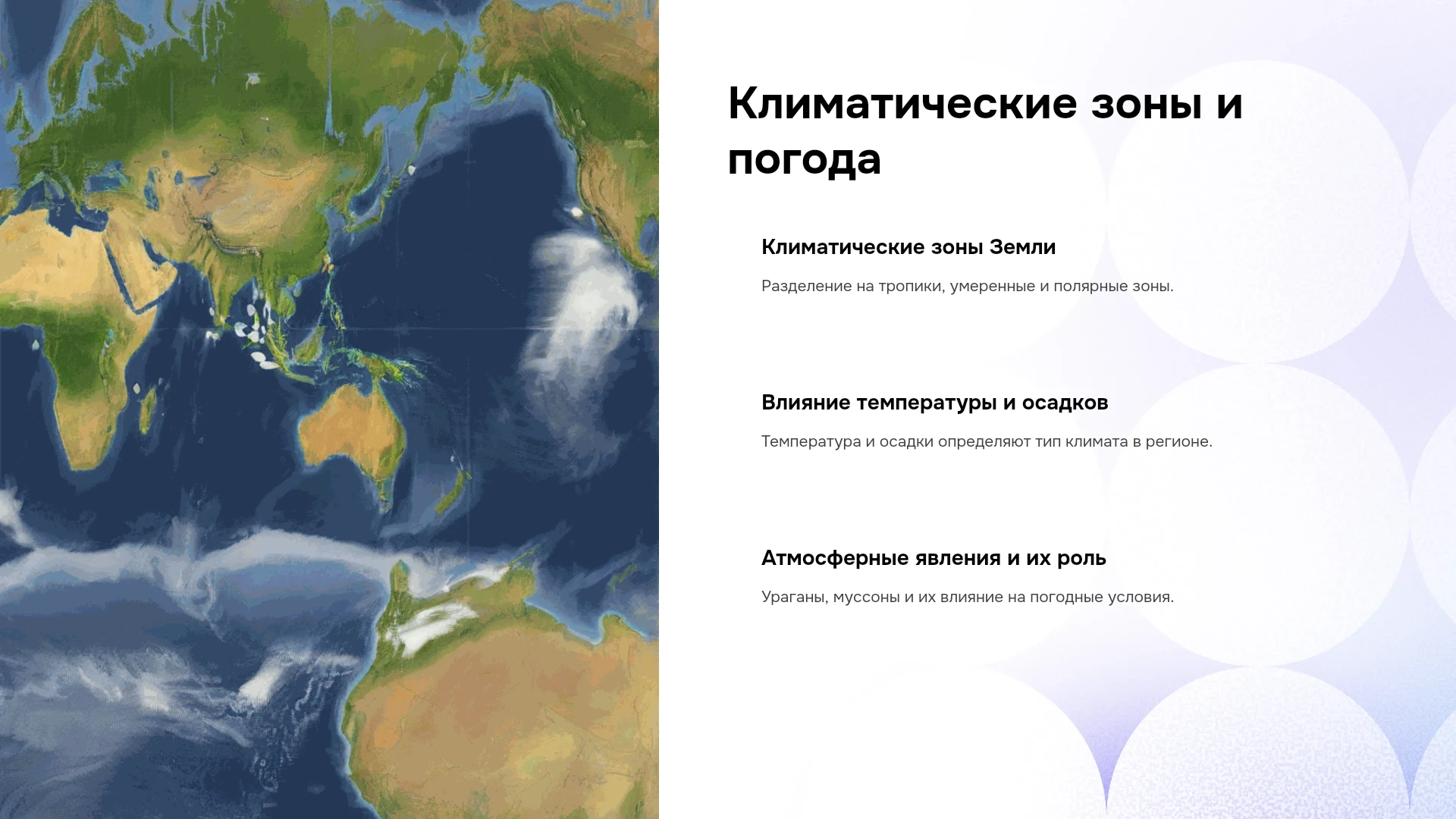 Климатические зоны и погода

Климатические зоны Земли

Разделение на тропики, умеренные и полярные зоны.

Влияние температуры и осадков

Температура и осадки определяют тип климата в регионе.

Атмосферные явления и их роль

Ураганы, муссоны и их влияние на погодные условия.